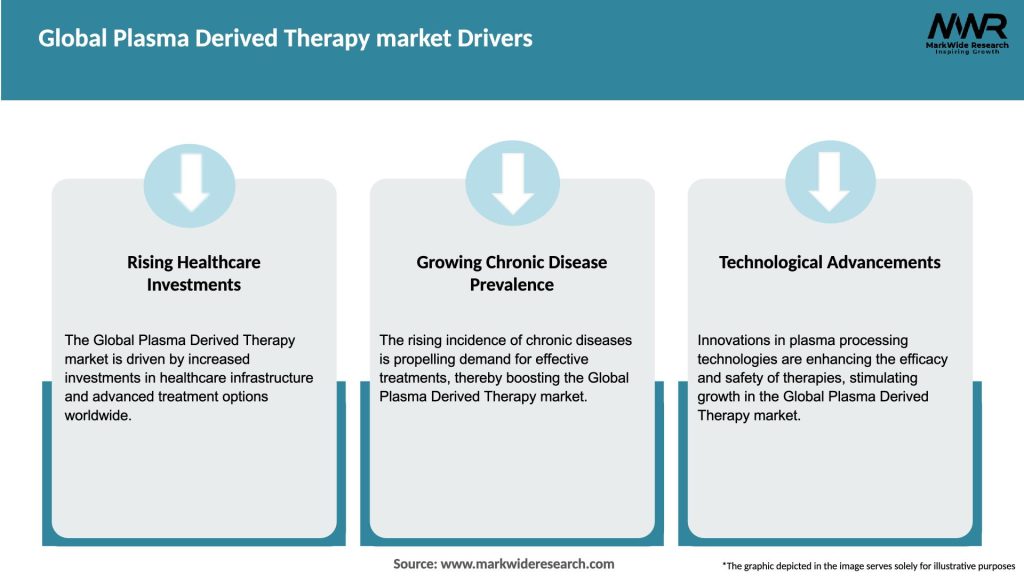 Global Plasma Derived Therapy market Drivers

MWR
MarkWide Research
Inspiring Growth

Rising Healthcare Investments

The Global Plasma Derived Therapy market is driven by increased investments in healthcare infrastructure and advanced treatment options worldwide.

Growing Chronic Disease Prevalence

The rising incidence of chronic diseases is propelling demand for effective treatments, thereby boosting the Global Plasma Derived Therapy market.

Technological Advancements

Innovations in plasma processing technologies are enhancing the efficacy and safety of therapies, stimulating growth in the Global Plasma Derived Therapy market.

Source: www.markwideresearch.com

*The graphic depicted in the image serves solely for illustrative purposes